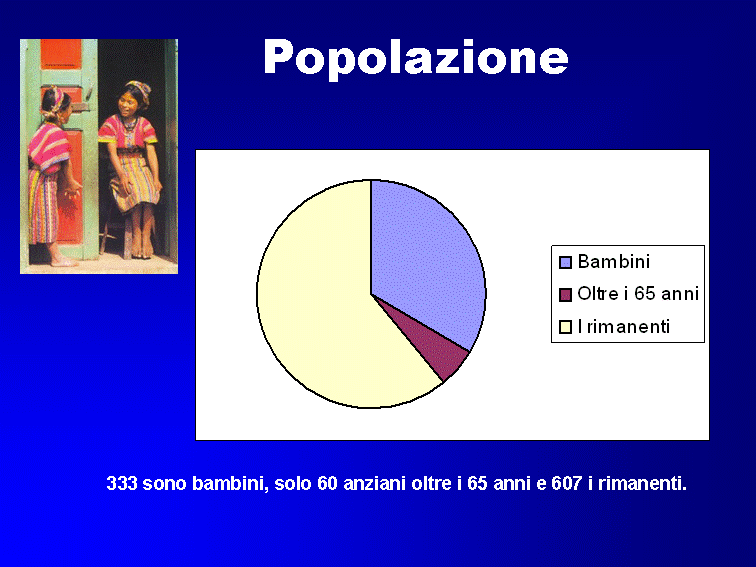 Popolazione

Bambini
Oltre i 65 anni
I rimanenti

333 sono bambini, solo 60 anziani oltre i 65 anni e 607 i rimanenti.